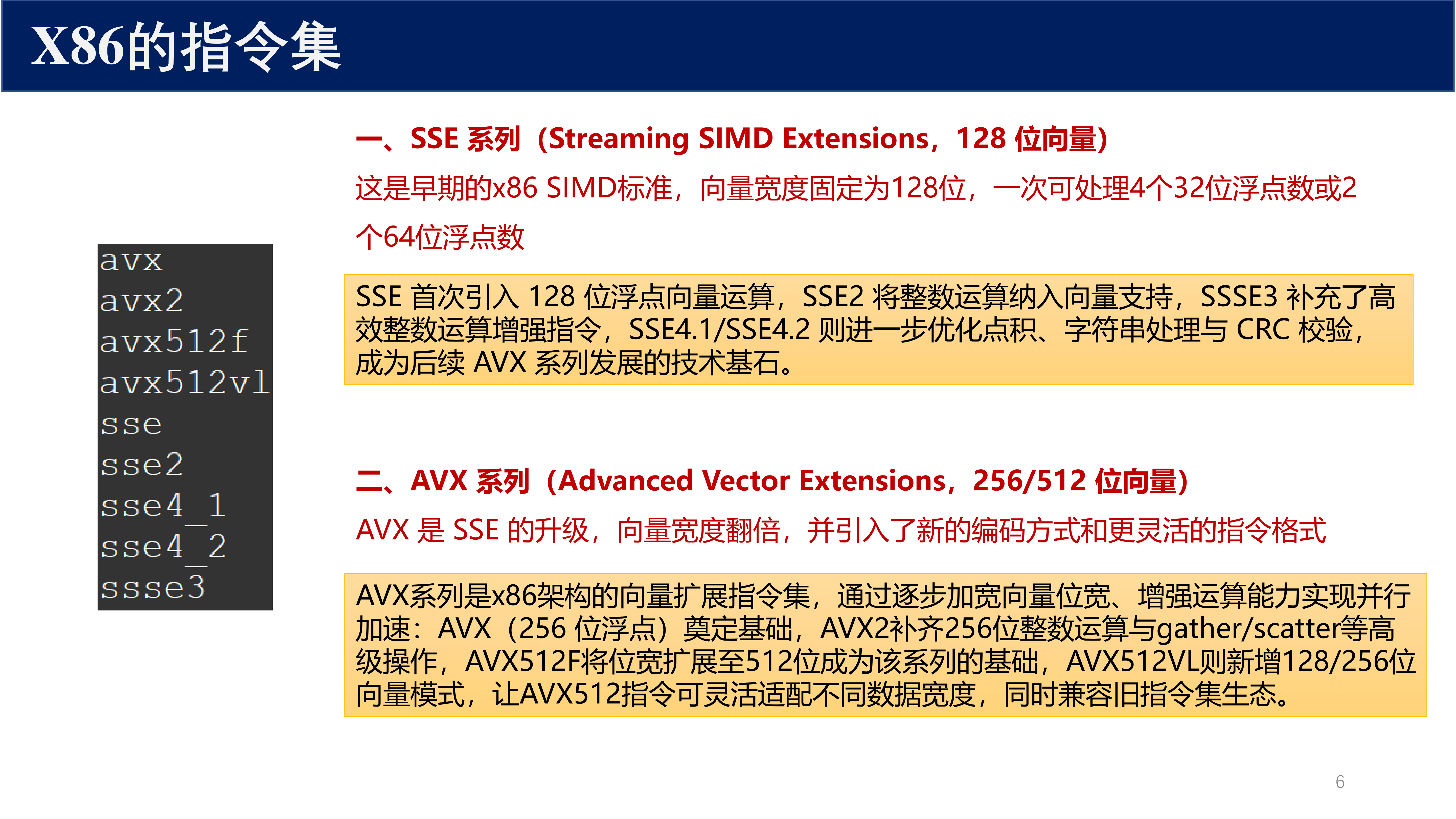 X86的指令集

avx
avx2
avx512f
avx512vl
sse
sse2
sse4_1
sse4_2
ssse3

一、SSE 系列（Streaming SIMD Extensions，128 位向量）

这是早期的x86 SIMD标准，向量宽度固定为128位，一次可处理4个32位浮点数或2个64位浮点数

SSE 首次引入 128 位浮点向量运算，SSE2 将整数运算纳入向量支持，SSSE3 补充了高效整数运算增强指令，SSE4.1/SSE4.2 则进一步优化点积、字符串处理与 CRC 校验，成为后续 AVX 系列发展的技术基石。

二、AVX 系列（Advanced Vector Extensions，256/512 位向量）

AVX 是 SSE 的升级，向量宽度翻倍，并引入了新的编码方式和更灵活的指令格式

AVX系列是x86架构的向量扩展指令集，通过逐步加宽向量位宽、增强运算能力实现并行加速：AVX（256 位浮点）奠定基础，AVX2补齐256位整数运算与gather/scatter等高级操作，AVX512F将位宽扩展至512位成为该系列的基础，AVX512VL则新增128/256位向量模式，让AVX512指令可灵活适配不同数据宽度，同时兼容旧指令集生态。

6